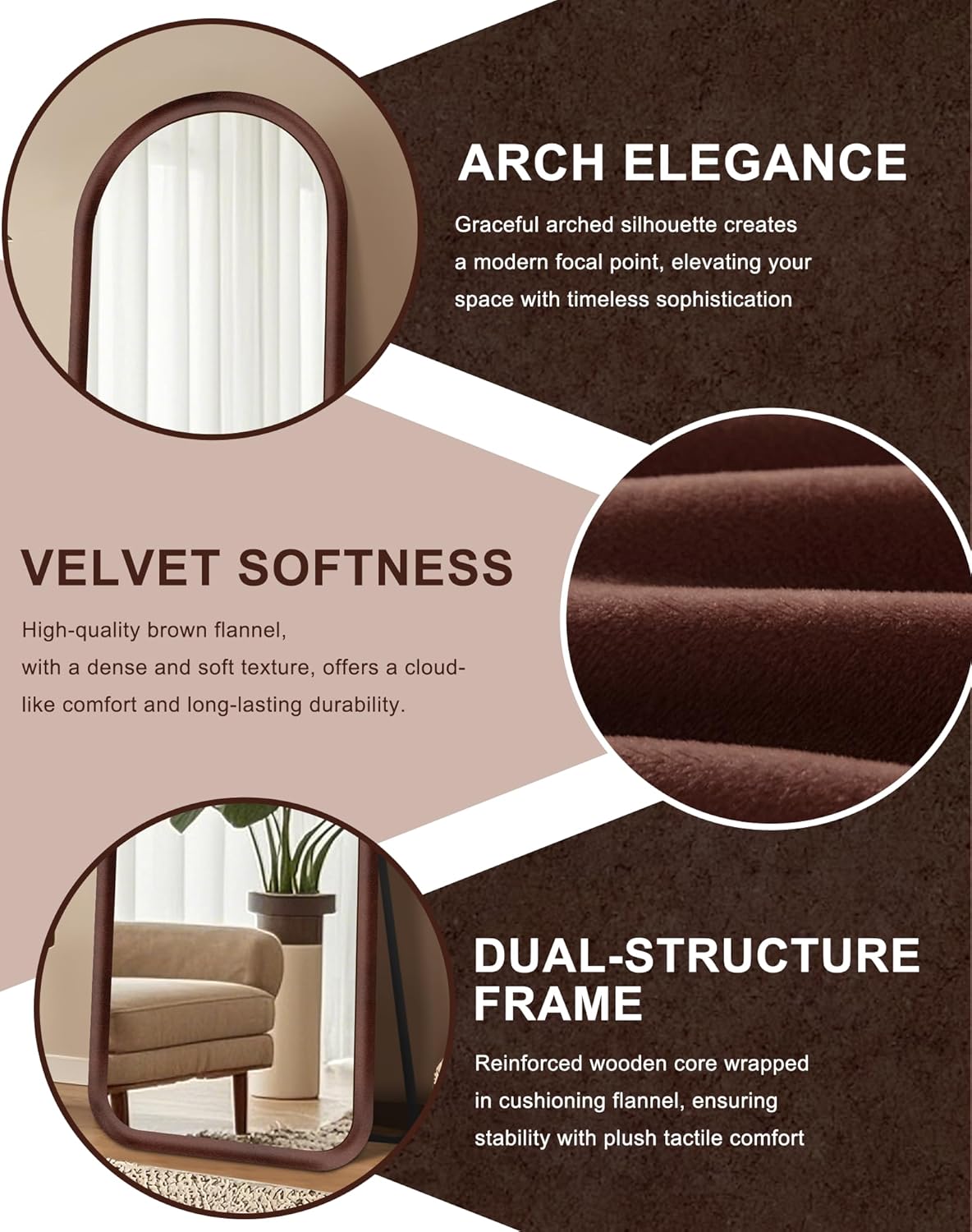 ARCH ELEGANCE

Graceful arched silhouette creates a modern focal point, elevating your space with timeless sophistication

VELVET SOFTNESS

High-quality brown flannel, with a dense and soft texture, offers a cloud-like comfort and long-lasting durability.

DUAL-STRUCTURE FRAME

Reinforced wooden core wrapped in cushioning flannel, ensuring stability with plush tactile comfort